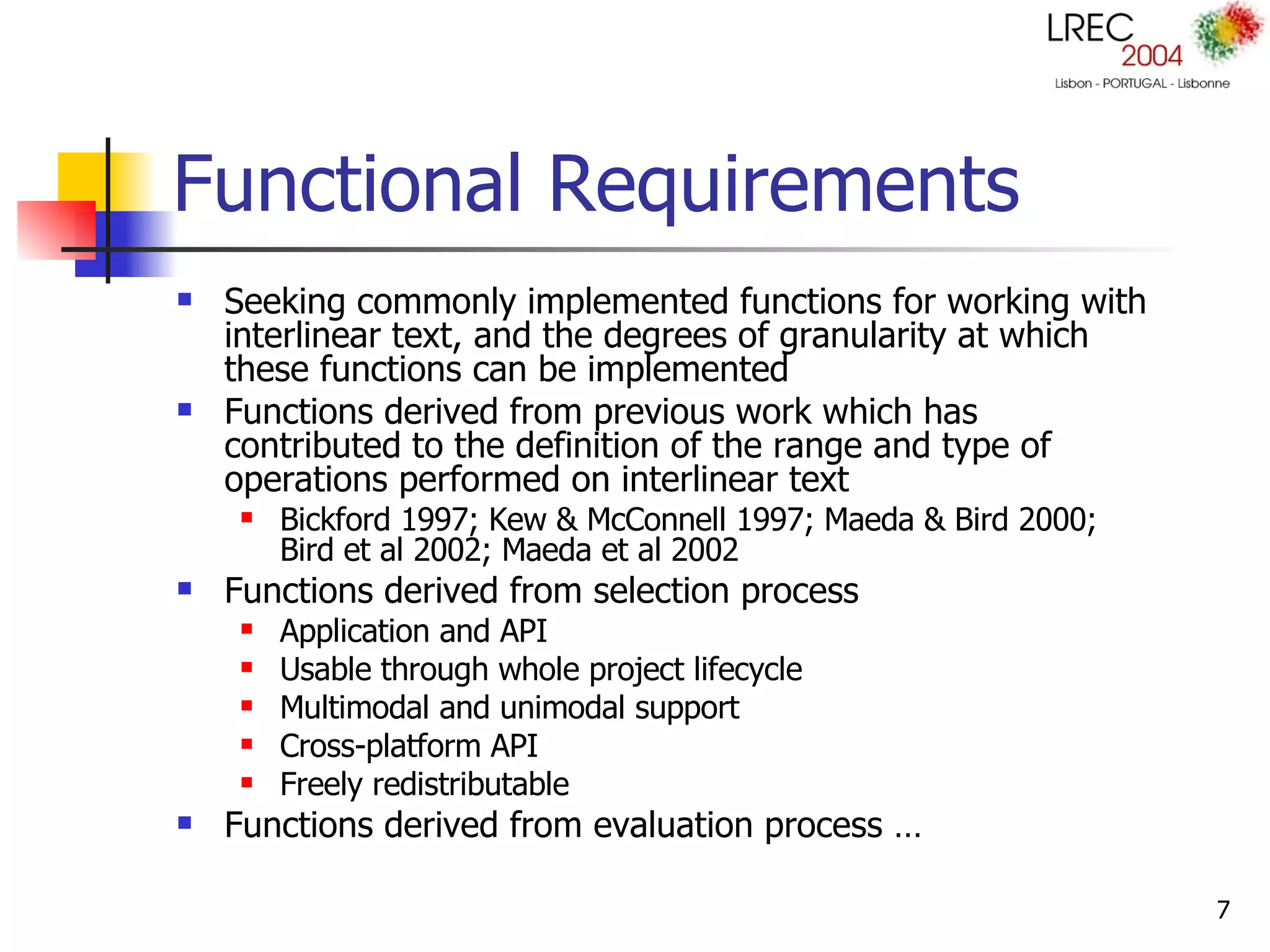 LREC 2004
Lisbon - PORTUGAL - Lisbonne

Functional Requirements

- Seeking commonly implemented functions for working with interlinear text, and the degrees of granularity at which these functions can be implemented
- Functions derived from previous work which has contributed to the definition of the range and type of operations performed on interlinear text
  - Bickford 1997; Kew & McConnell 1997; Maeda & Bird 2000; Bird et al 2002; Maeda et al 2002
- Functions derived from selection process
  - Application and API
  - Usable through whole project lifecycle
  - Multimodal and unimodal support
  - Cross-platform API
  - Freely redistributable
- Functions derived from evaluation process …

7